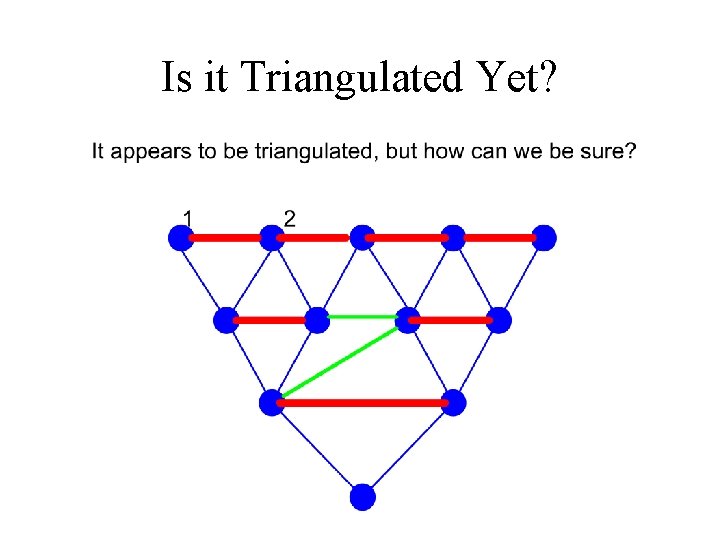 Is it Triangulated Yet?

It appears to be triangulated, but how can we be sure?

1

2